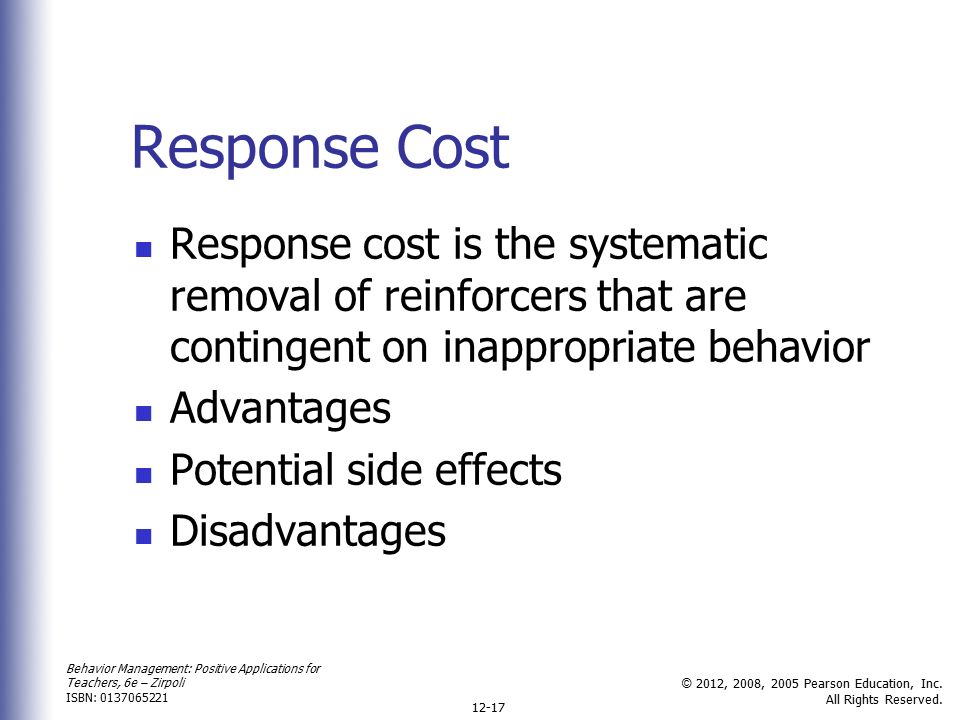 Response Cost

- Response cost is the systematic removal of reinforcers that are contingent on inappropriate behavior
- Advantages
- Potential side effects
- Disadvantages

Behavior Management: Positive Applications for Teachers, 6e – Zirpoli
ISBN: 0137065221

12-17

© 2012, 2008, 2005 Pearson Education, Inc.
All Rights Reserved.